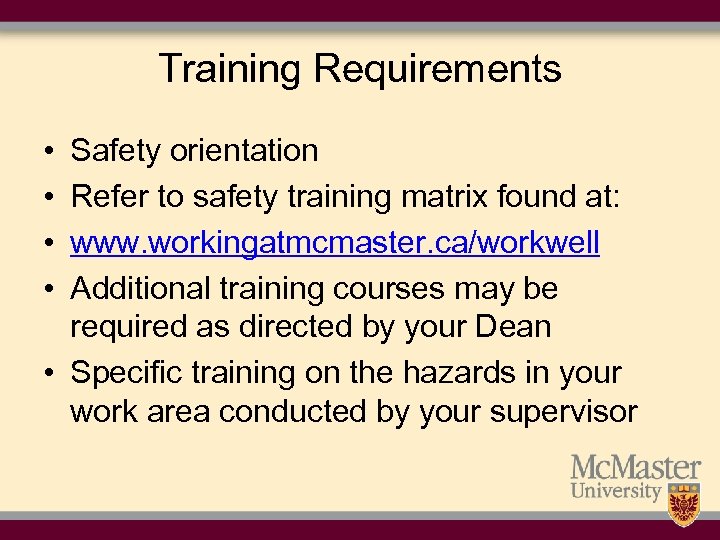 Training Requirements

• Safety orientation
• Refer to safety training matrix found at:
• www.workingatmcmaster.ca/workwell
• Additional training courses may be required as directed by your Dean
• Specific training on the hazards in your work area conducted by your supervisor

McMaster University